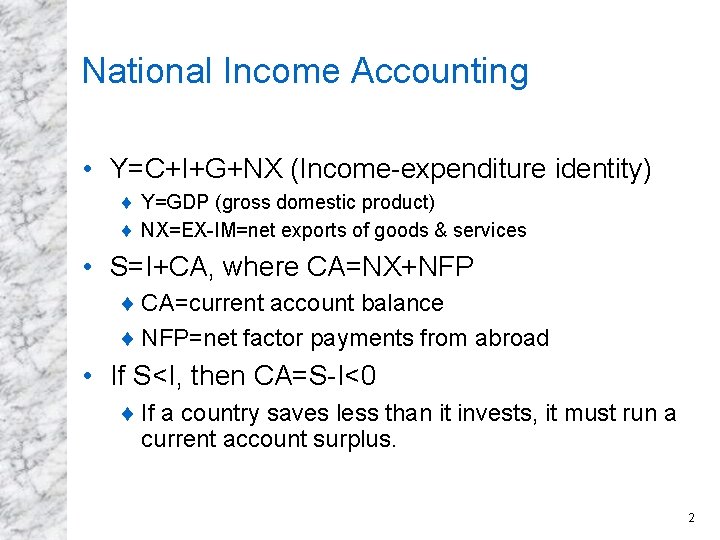 National Income Accounting

• Y=C+I+G+NX (Income-expenditure identity)
 ♦ Y=GDP (gross domestic product)
 ♦ NX=EX-IM=net exports of goods & services
• S=I+CA, where CA=NX+NFP
 ♦ CA=current account balance
 ♦ NFP=net factor payments from abroad
• If S<I, then CA=S-I<0
 ♦ If a country saves less than it invests, it must run a current account surplus.

2